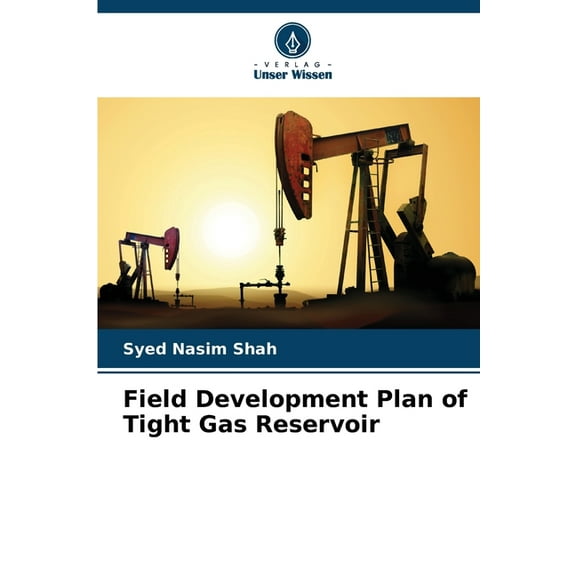 - VERLAG -
Unser Wissen

Syed Nasim Shah

Field Development Plan of Tight Gas Reservoir